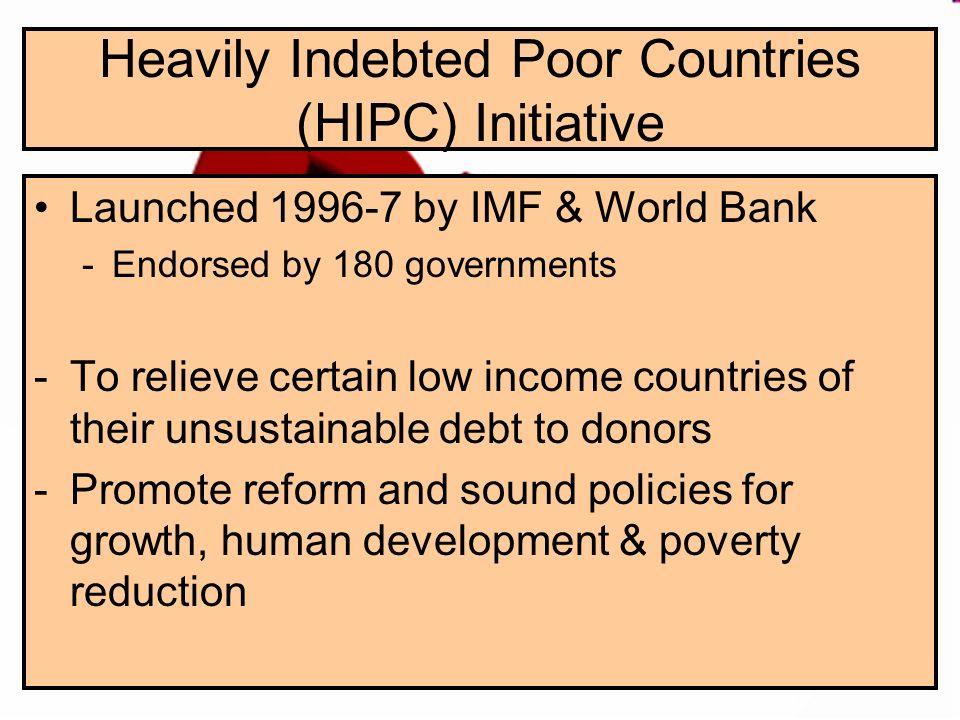 Heavily Indebted Poor Countries (HIPC) Initiative

• Launched 1996-7 by IMF & World Bank
  - Endorsed by 180 governments

- To relieve certain low income countries of their unsustainable debt to donors
- Promote reform and sound policies for growth, human development & poverty reduction